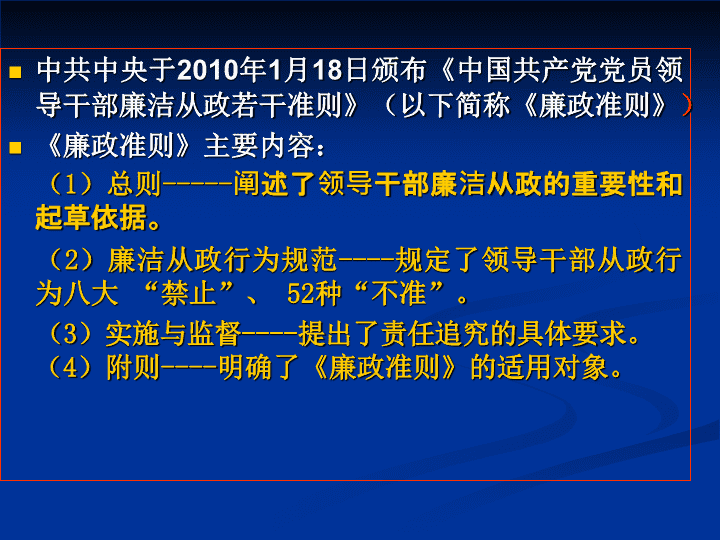 中共中央于2010年1月18日颁布《中国共产党党员领导干部廉洁从政若干准则》（以下简称《廉政准则》）

《廉政准则》主要内容：

（1）总则-----阐述了领导干部廉洁从政的重要性和起草依据。

（2）廉洁从政行为规范----规定了领导干部从政行为八大 “禁止”、 52种“不准”。

（3）实施与监督----提出了责任追究的具体要求。

（4）附则----明确了《廉政准则》的适用对象。